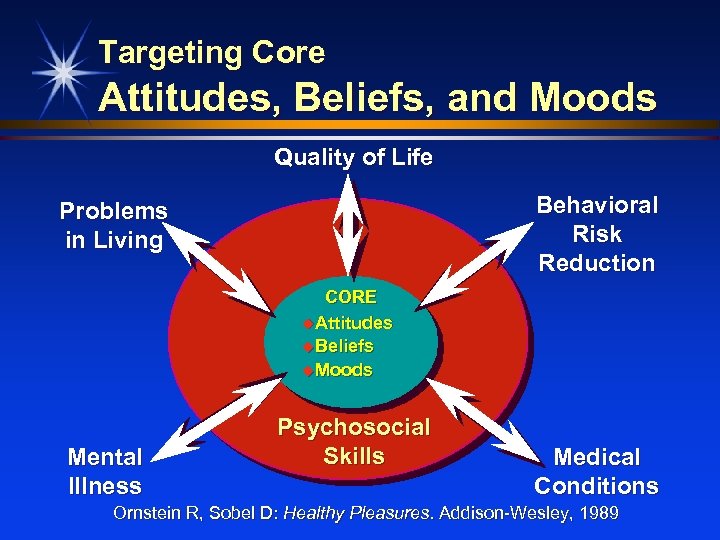 Targeting Core
Attitudes, Beliefs, and Moods

Quality of Life

Problems in Living

Behavioral Risk Reduction

CORE
Attitudes
Beliefs
Moods

Psychosocial Skills

Mental Illness

Medical Conditions

Ornstein R, Sobel D: Healthy Pleasures. Addison-Wesley, 1989